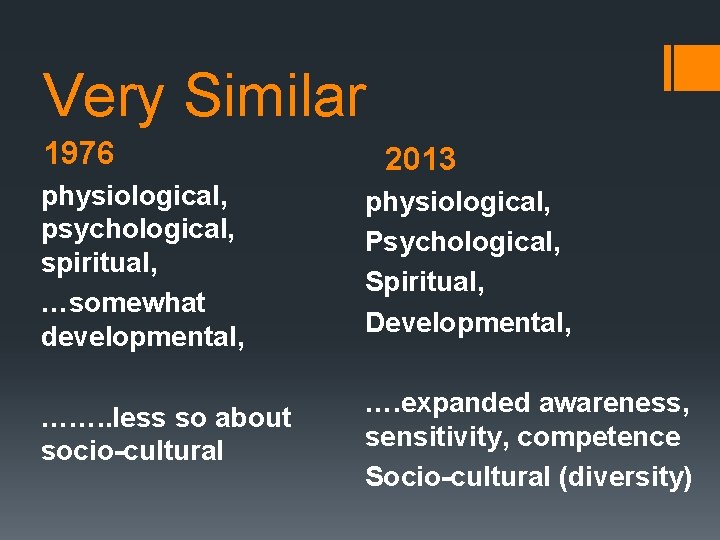 Very Similar

1976

physiological, psychological, spiritual,

…somewhat developmental,

……..less so about socio-cultural

2013

physiological,

Psychological,

Spiritual,

Developmental,

….expanded awareness, sensitivity, competence

Socio-cultural (diversity)